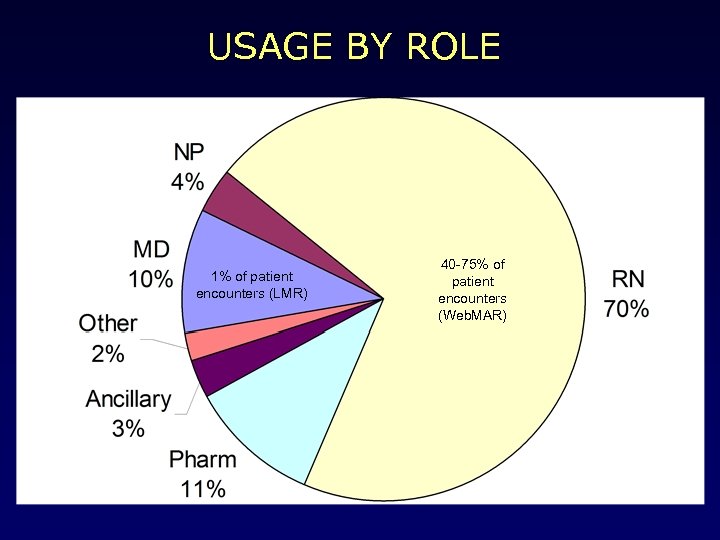 USAGE BY ROLE

NP
4%

MD
10%

1% of patient encounters (LMR)

Other
2%

Ancillary
3%

Pharm
11%

40-75% of patient encounters (WebMAR)

RN
70%